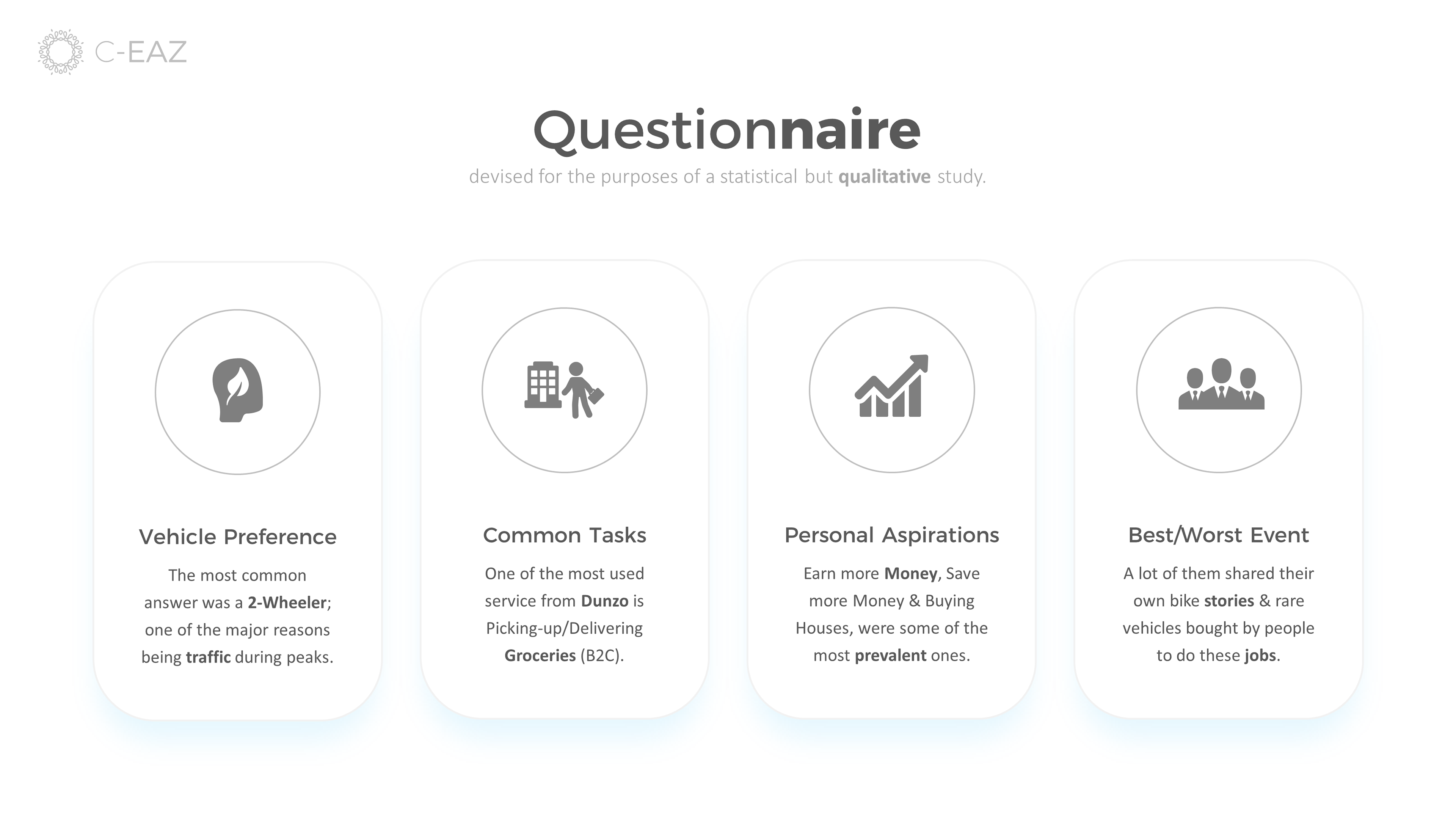 C-EAZ

Questionnaire

devised for the purposes of a statistical but qualitative study.

Vehicle Preference

The most common answer was a 2-Wheeler; one of the major reasons being traffic during peaks.

Common Tasks

One of the most used service from Dunzo is Picking-up/Delivering Groceries (B2C).

Personal Aspirations

Earn more Money, Save more Money & Buying Houses, were some of the most prevalent ones.

Best/Worst Event

A lot of them shared their own bike stories & rare vehicles bought by people to do these jobs.